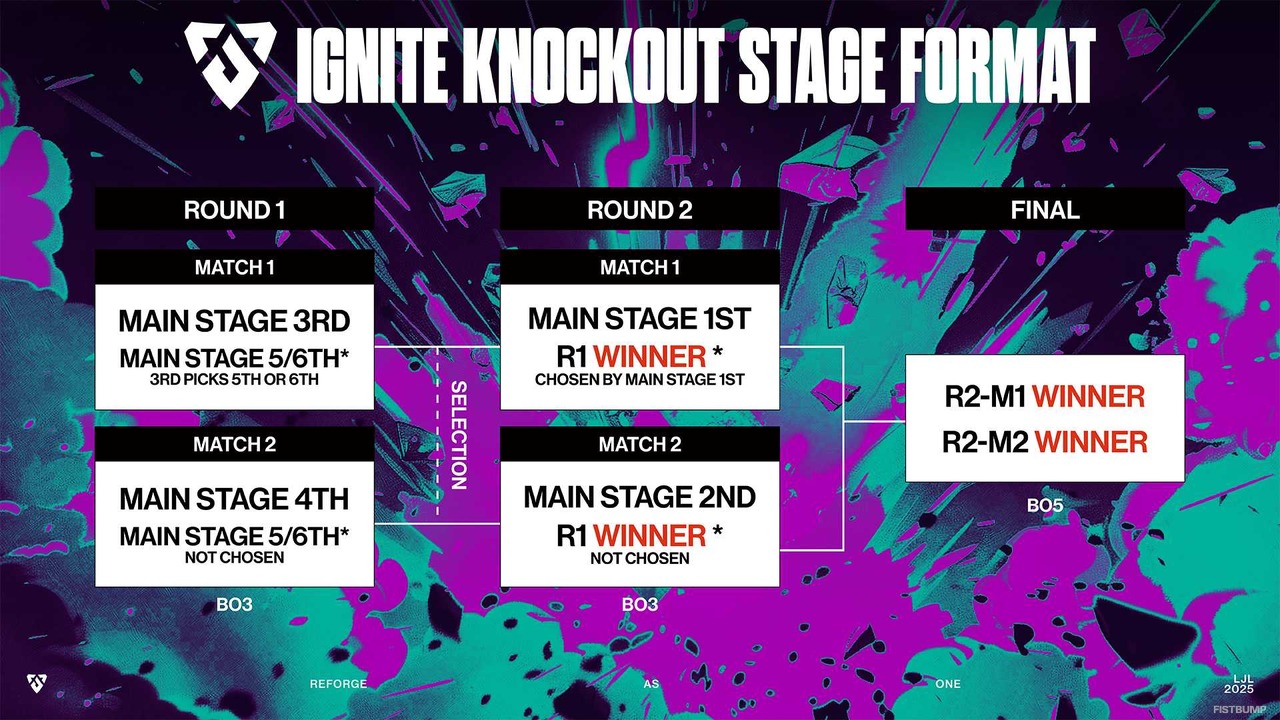 IGNITE KNOCKOUT STAGE FORMAT

ROUND 1

MATCH 1

MAIN STAGE 3RD
MAIN STAGE 5/6TH*
3RD PICKS 5TH OR 6TH

MATCH 2

MAIN STAGE 4TH
MAIN STAGE 5/6TH*
NOT CHOSEN

BO3

SELECTION

ROUND 2

MATCH 1

MAIN STAGE 1ST
R1 WINNER *
CHOSEN BY MAIN STAGE 1ST

MATCH 2

MAIN STAGE 2ND
R1 WINNER *
NOT CHOSEN

BO3

FINAL

R2-M1 WINNER
R2-M2 WINNER

BO5

REFORGE AS ONE

LJL 2025

FISTBUMP